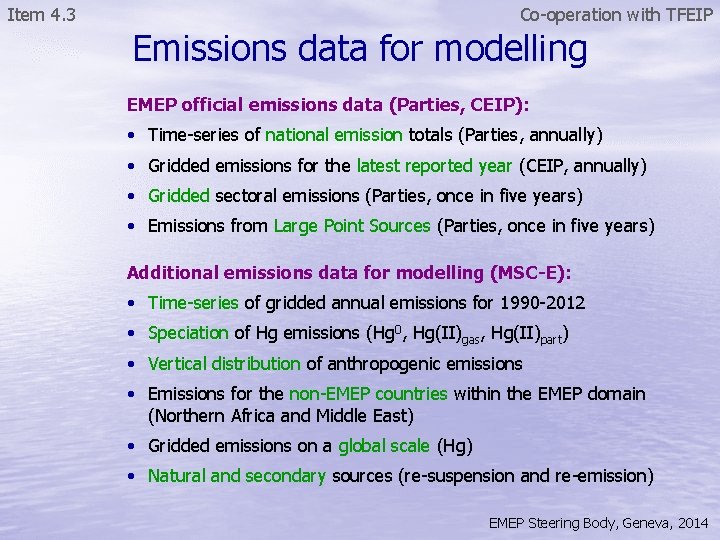 Item 4.3

Co-operation with TFEIP

Emissions data for modelling

EMEP official emissions data (Parties, CEIP):

• Time-series of national emission totals (Parties, annually)
• Gridded emissions for the latest reported year (CEIP, annually)
• Gridded sectoral emissions (Parties, once in five years)
• Emissions from Large Point Sources (Parties, once in five years)

Additional emissions data for modelling (MSC-E):

• Time-series of gridded annual emissions for 1990-2012
• Speciation of Hg emissions ($Hg^0$, $Hg(II)_{gas}$, $Hg(II)_{part}$)
• Vertical distribution of anthropogenic emissions
• Emissions for the non-EMEP countries within the EMEP domain (Northern Africa and Middle East)
• Gridded emissions on a global scale (Hg)
• Natural and secondary sources (re-suspension and re-emission)

EMEP Steering Body, Geneva, 2014